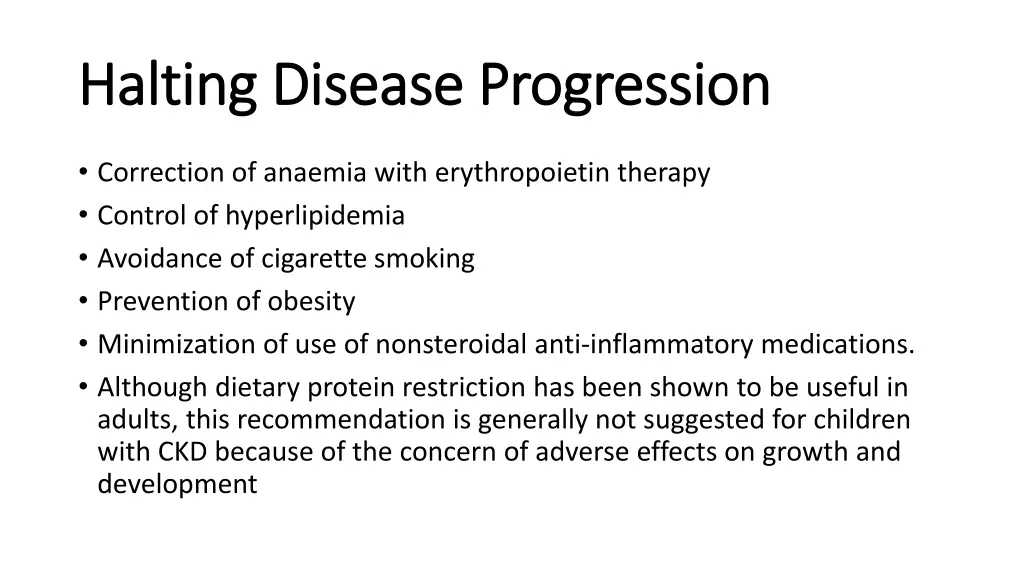 Halting Disease Progression

• Correction of anaemia with erythropoietin therapy
• Control of hyperlipidemia
• Avoidance of cigarette smoking
• Prevention of obesity
• Minimization of use of nonsteroidal anti-inflammatory medications.
• Although dietary protein restriction has been shown to be useful in adults, this recommendation is generally not suggested for children with CKD because of the concern of adverse effects on growth and development